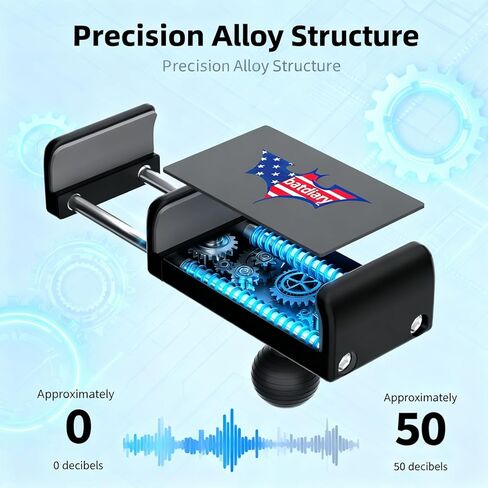 Precision Alloy Structure

Precision Alloy Structure

batdiary

Approximately

0

0 decibels

Approximately

50

50 decibels